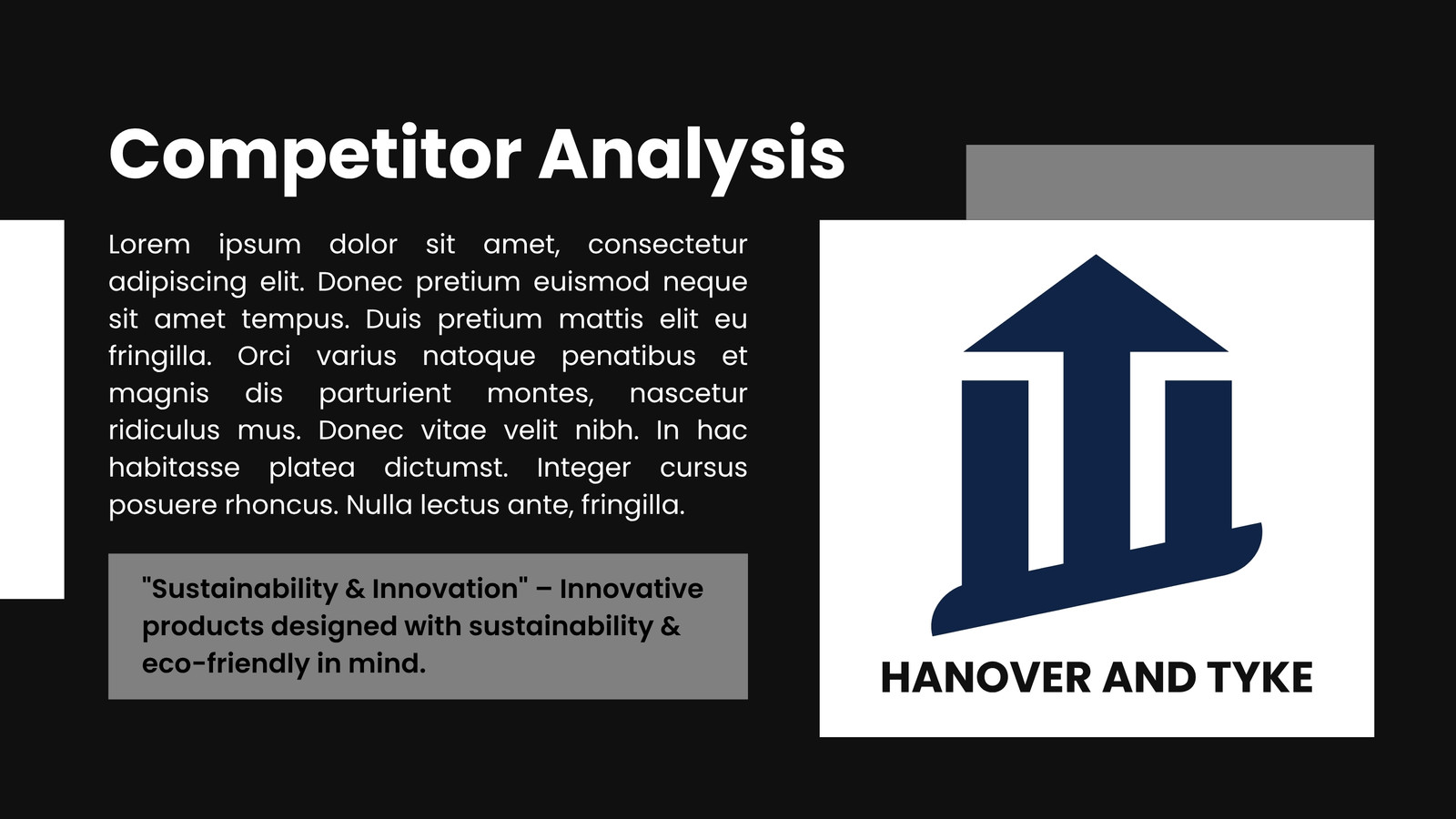 Competitor Analysis

Lorem ipsum dolor sit amet, consectetur adipiscing elit. Donec pretium euismod neque sit amet tempus. Duis pretium mattis elit eu fringilla. Orci varius natoque penatibus et magnis dis parturient montes, nascetur ridiculus mus. Donec vitae velit nibh. In hac habitasse platea dictumst. Integer cursus posuere rhoncus. Nulla lectus ante, fringilla.

"Sustainability & Innovation" – Innovative products designed with sustainability & eco-friendly in mind.

HANOVER AND TYKE